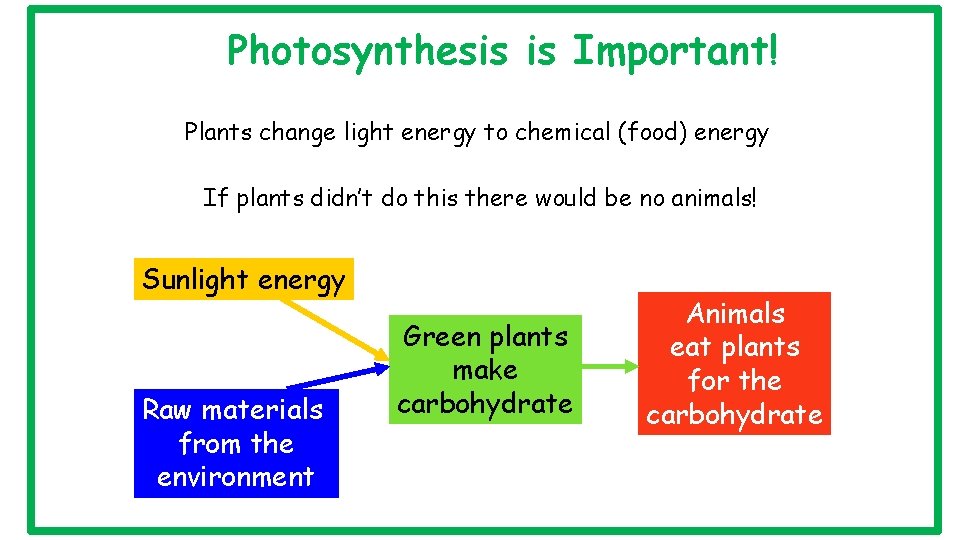 Photosynthesis is Important!

Plants change light energy to chemical (food) energy

If plants didn't do this there would be no animals!

Sunlight energy

Raw materials from the environment

Green plants make carbohydrate

Animals eat plants for the carbohydrate